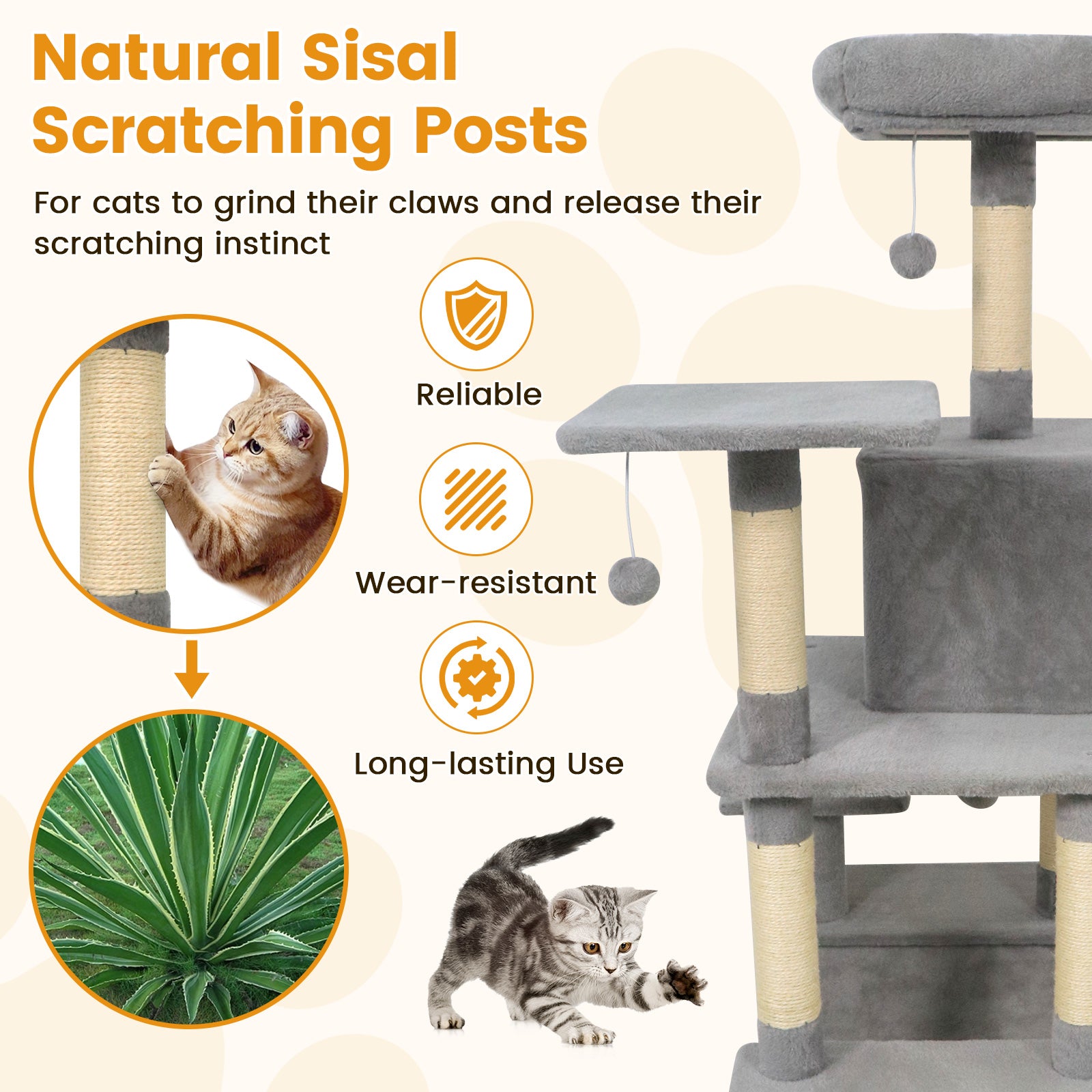 Natural Sisal Scratching Posts

For cats to grind their claws and release their scratching instinct

Reliable

Wear-resistant

Long-lasting Use